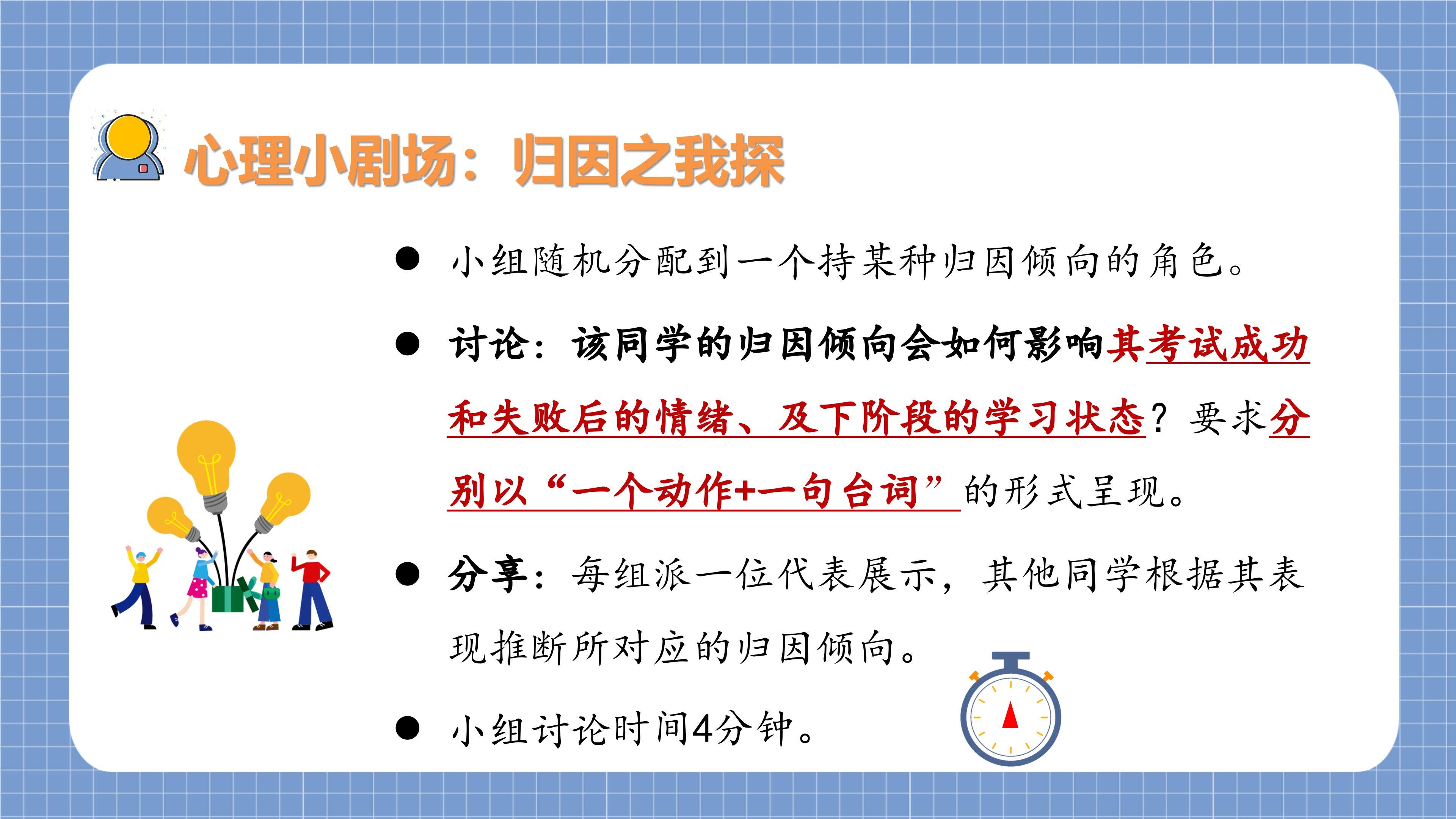 心理小剧场：归因之我探

● 小组随机分配到一个持某种归因倾向的角色。

● 讨论：该同学的归因倾向会如何影响其考试成功和失败后的情绪、及下阶段的学习状态？要求分别以“一个动作+一句台词”的形式呈现。

● 分享：每组派一位代表展示，其他同学根据其表现推断所对应的归因倾向。

● 小组讨论时间4分钟。